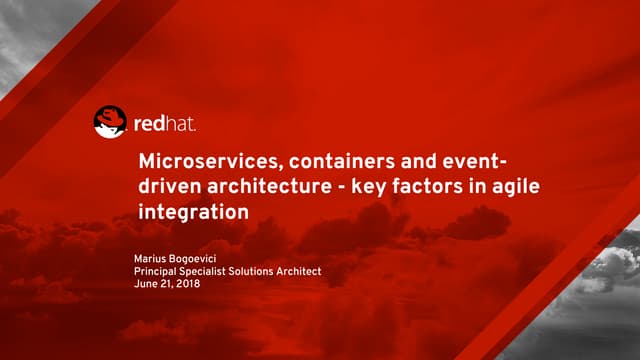 redhat.

Microservices, containers and event-driven architecture - key factors in agile integration

Marius Bogoevici
Principal Specialist Solutions Architect
June 21, 2018